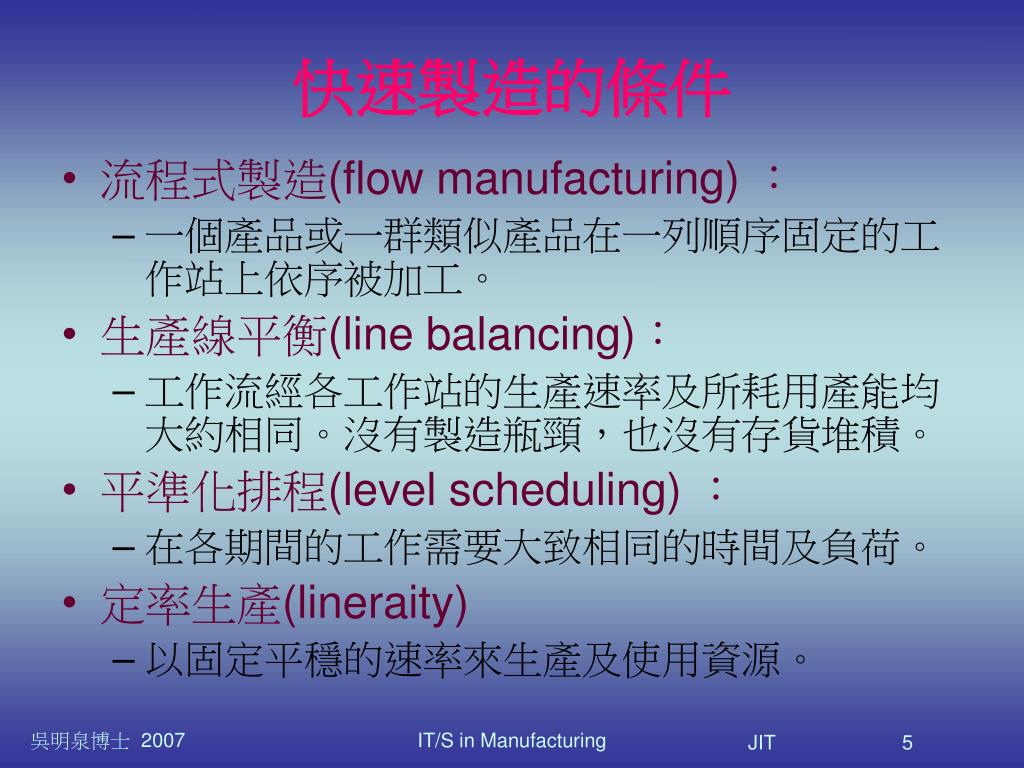 快速製造的條件

• 流程式製造(flow manufacturing) ：
– 一個產品或一群類似產品在一列順序固定的工作站上依序被加工。
• 生產線平衡(line balancing)：
– 工作流經各工作站的生產速率及所耗用產能均大約相同。沒有製造瓶頸，也沒有存貨堆積。
• 平準化排程(level scheduling) ：
– 在各期間的工作需要大致相同的時間及負荷。
• 定率生產(lineraity)
– 以固定平穩的速率來生產及使用資源。

吳明泉博士 2007 IT/S in Manufacturing JIT 5